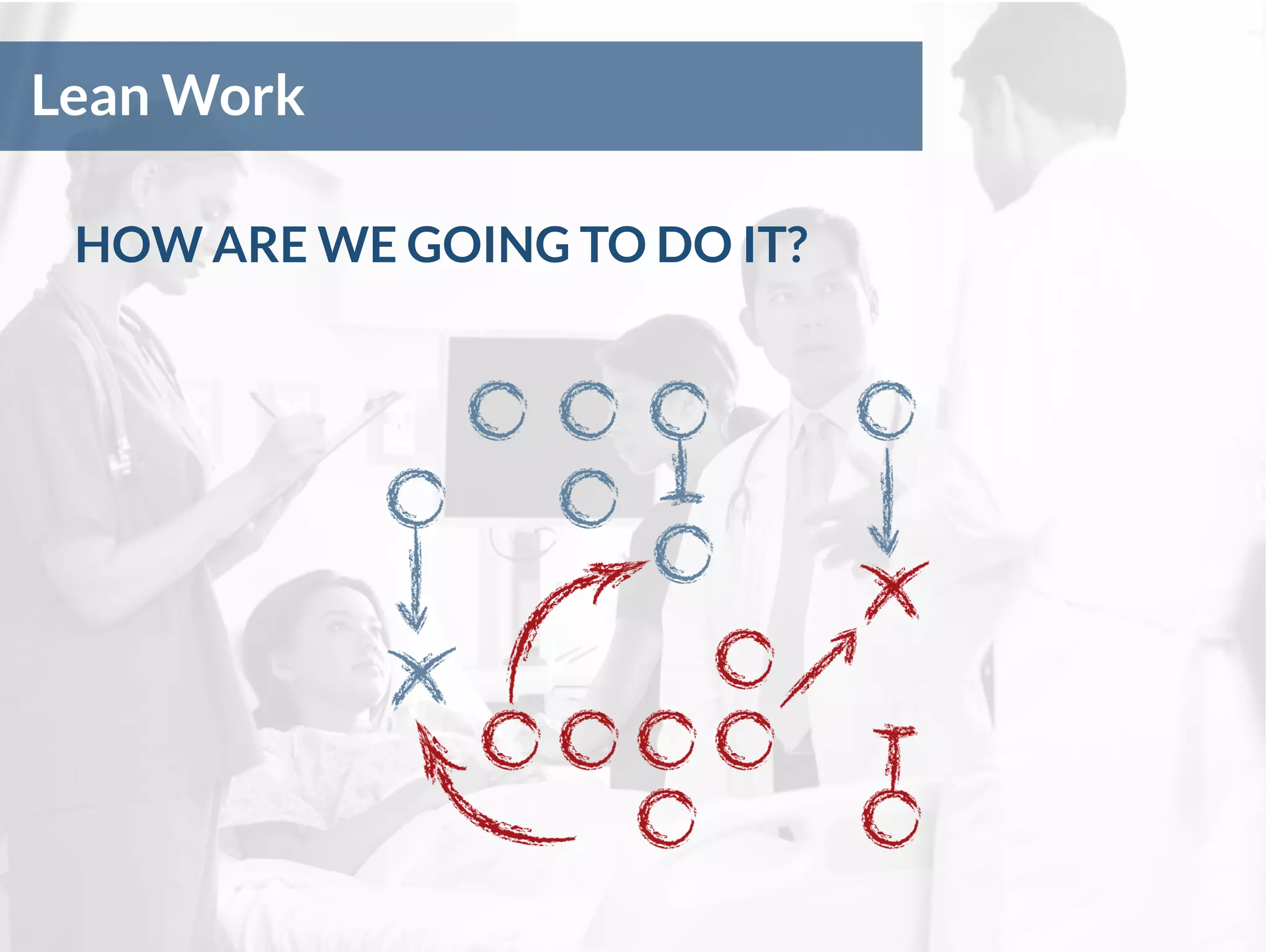 Lean Work

HOW ARE WE GOING TO DO IT?